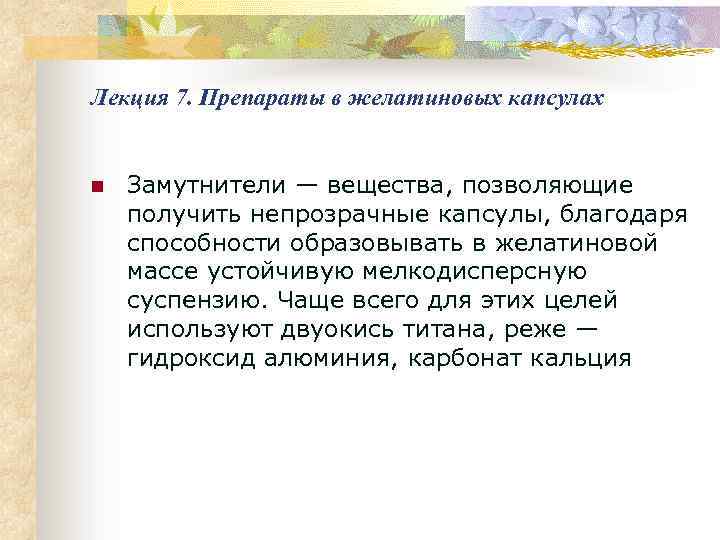 Лекция 7. Препараты в желатиновых капсулах

Замутнители — вещества, позволяющие получить непрозрачные капсулы, благодаря способности образовывать в желатиновой массе устойчивую мелкодисперсную суспензию. Чаще всего для этих целей используют двуокись титана, реже — гидроксид алюминия, карбонат кальция